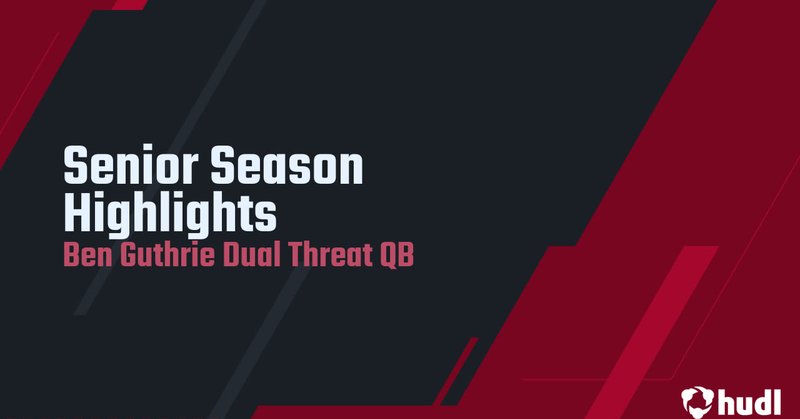 Senior Season Highlights
Ben Guthrie Dual Threat QB

hudl